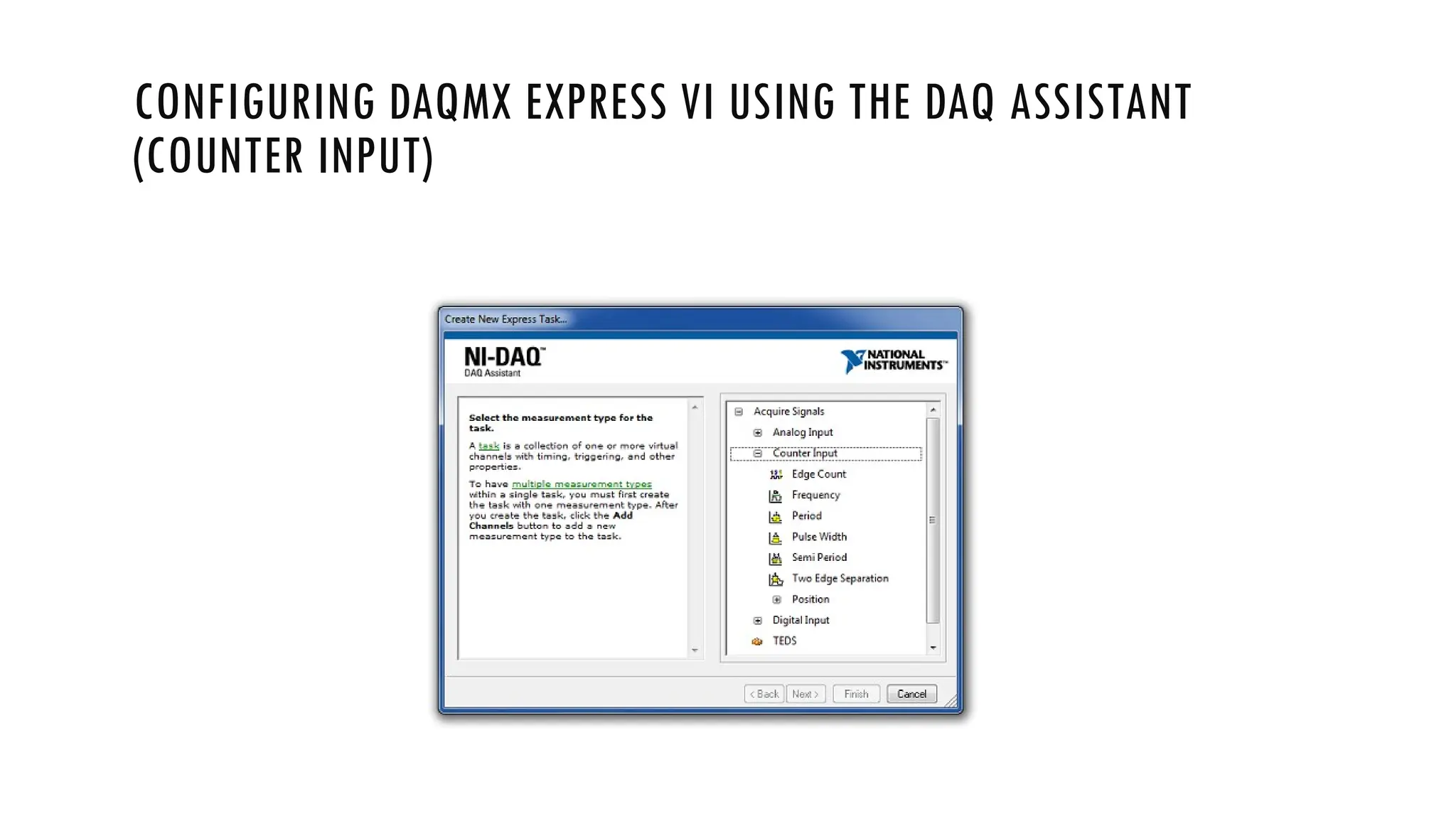 CONFIGURING DAQMX EXPRESS VI USING THE DAQ ASSISTANT (COUNTER INPUT)

Create New Express Task...

NI-DAQ™
DAQ Assistant

NATIONAL INSTRUMENTS™

Select the measurement type for the task.

A task is a collection of one or more virtual channels with timing, triggering, and other properties.

To have multiple measurement types within a single task, you must first create the task with one measurement type. After you create the task, click the Add Channels button to add a new measurement type to the task.

Acquire Signals
Analog Input
Counter Input
Edge Count
Frequency
Period
Pulse Width
Semi Period
Two Edge Separation
Position
Digital Input
TEDS

< Back
Next >
Finish
Cancel